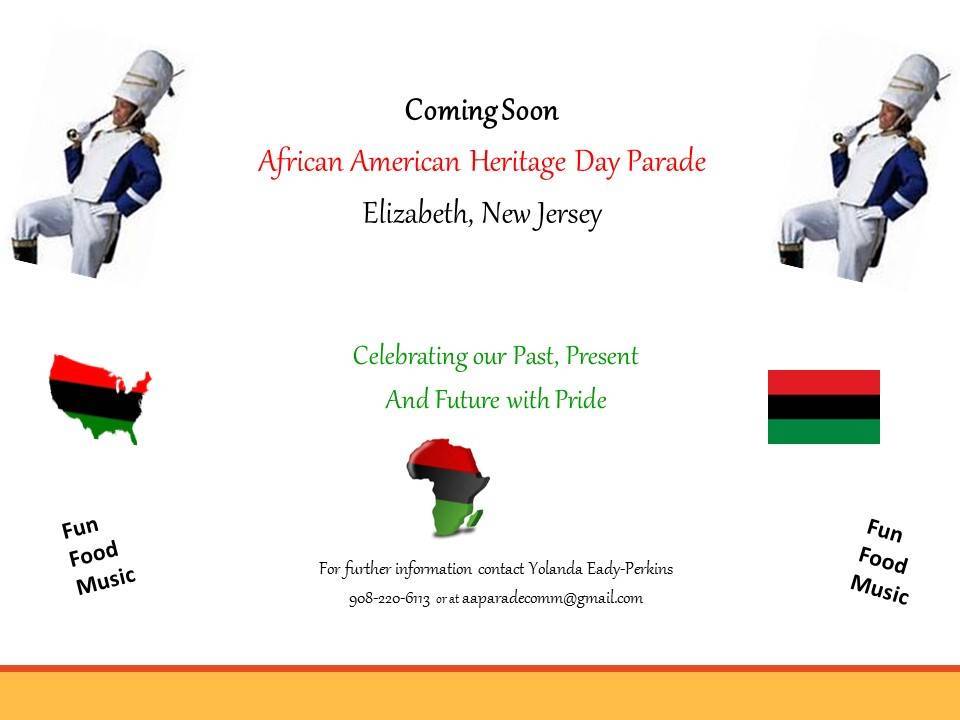 Coming Soon

African American Heritage Day Parade

Elizabeth, New Jersey

Celebrating our Past, Present
And Future with Pride

Fun
Food
Music

Fun
Food
Music

For further information contact Yolanda Eady-Perkins
908-220-6113 or at aaparadecomm@gmail.com